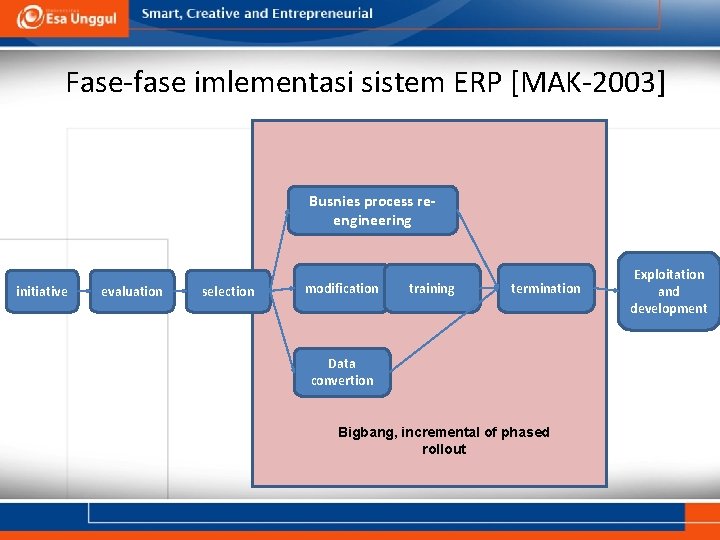 Esa Unggul

Smart, Creative and Entrepreneurial

Fase-fase imlementasi sistem ERP [MAK-2003]

initiative

evaluation

selection

Busnies process re-engineering

modification

training

Data convertion

termination

Exploitation and development

Bigbang, incremental of phased rollout